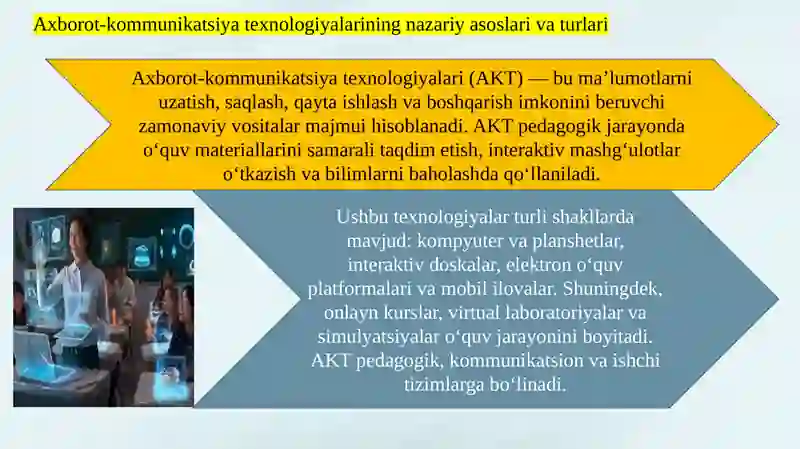 Axborot-kommunikatsiya texnologiyalarining nazariy asoslari va turlari

Axborot-kommunikatsiya texnologiyalari (AKT) — bu ma’lumotlarni uzatish, saqlash, qayta ishlash va boshqarish imkonini beruvchi zamonaviy vositalar majmui hisoblanadi. AKT pedagogik jarayonda o‘quv materiallarini samarali taqdim etish, interaktiv mashg‘ulotlar o‘tkazish va bilimlarni baholashda qo‘llaniladi.

Ushbu texnologiyalar turli shakllarda mavjud: kompyuter va planshetlar, interaktiv doskalar, elektron o‘quv platformalari va mobil ilovalar. Shuningdek, onlayn kurslar, virtual laboratoriyalar va simulyatsiyalar o‘quv jarayonini boyitadi. AKT pedagogik, kommunikatsion va ishchi tizimlarga bo‘linadi.